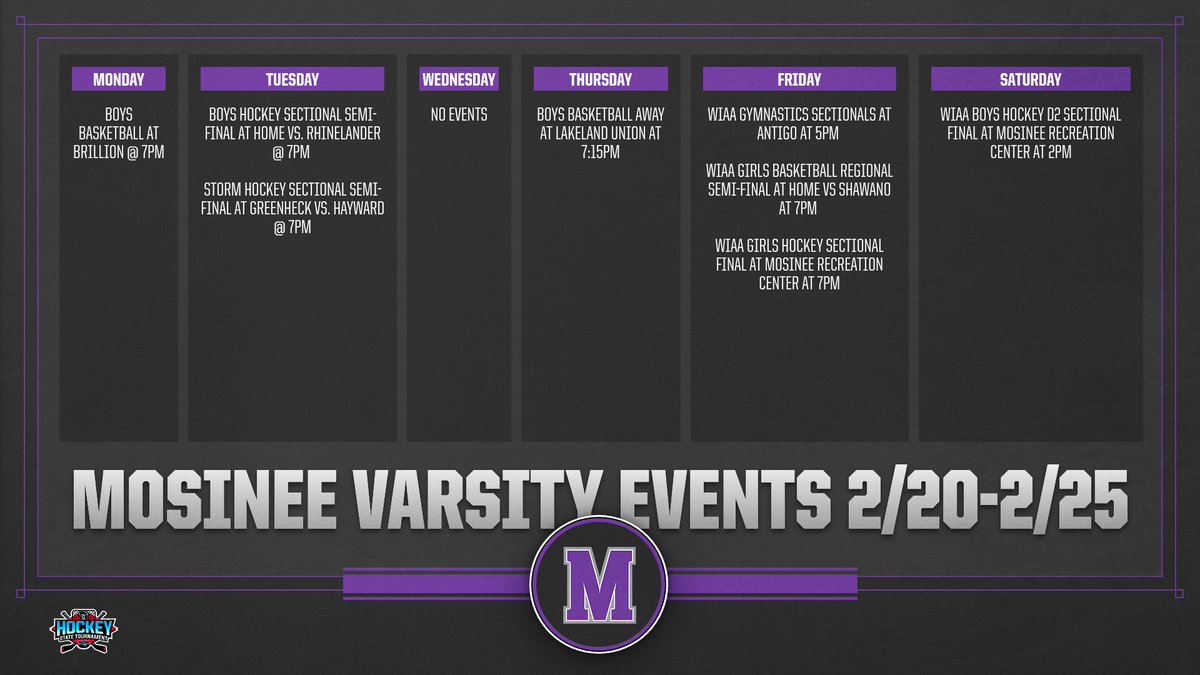 MONDAY

BOYS BASKETBALL AT BRILLION @ 7PM

TUESDAY

BOYS HOCKEY SECTIONAL SEMI-FINAL AT HOME VS. RHINELANDER @ 7PM

STORM HOCKEY SECTIONAL SEMI-FINAL AT GREENHECK VS. HAYWARD @ 7PM

WEDNESDAY

NO EVENTS

THURSDAY

BOYS BASKETBALL AWAY AT LAKELAND UNION AT 7:15PM

FRIDAY

WIAA GYMNASTICS SECTIONALS AT ANTIGO AT 5PM

WIAA GIRLS BASKETBALL REGIONAL SEMI-FINAL AT HOME VS SHAWANO AT 7PM

WIAA GIRLS HOCKEY SECTIONAL FINAL AT MOSINEE RECREATION CENTER AT 7PM

SATURDAY

WIAA BOYS HOCKEY D2 SECTIONAL FINAL AT MOSINEE RECREATION CENTER AT 2PM

MOSINEE VARSITY EVENTS 2/20-2/25

M

HOCKEY STATE TOURNAMENT